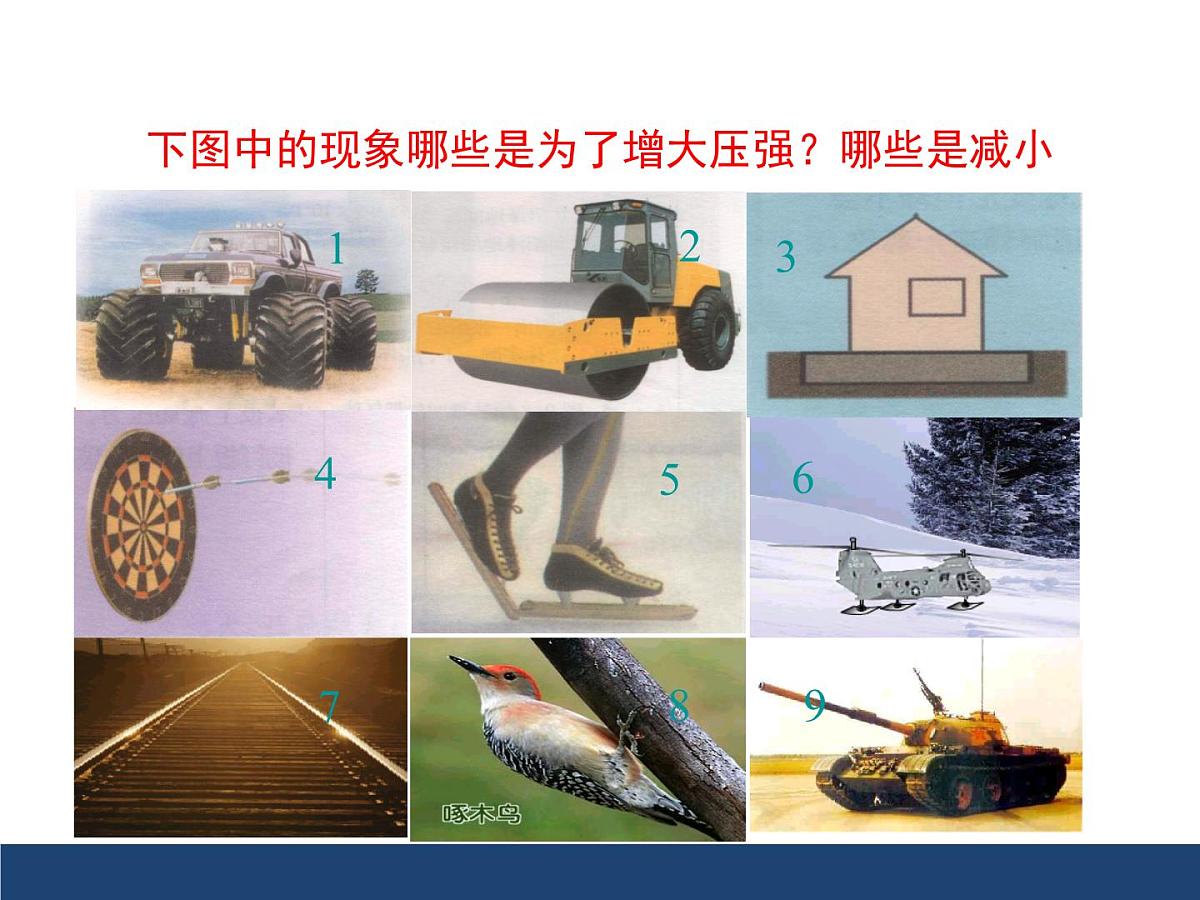 下图中的现象哪些是为了增大压强？哪些是减小

1

2

3

4

5

6

7

8

啄木鸟

9